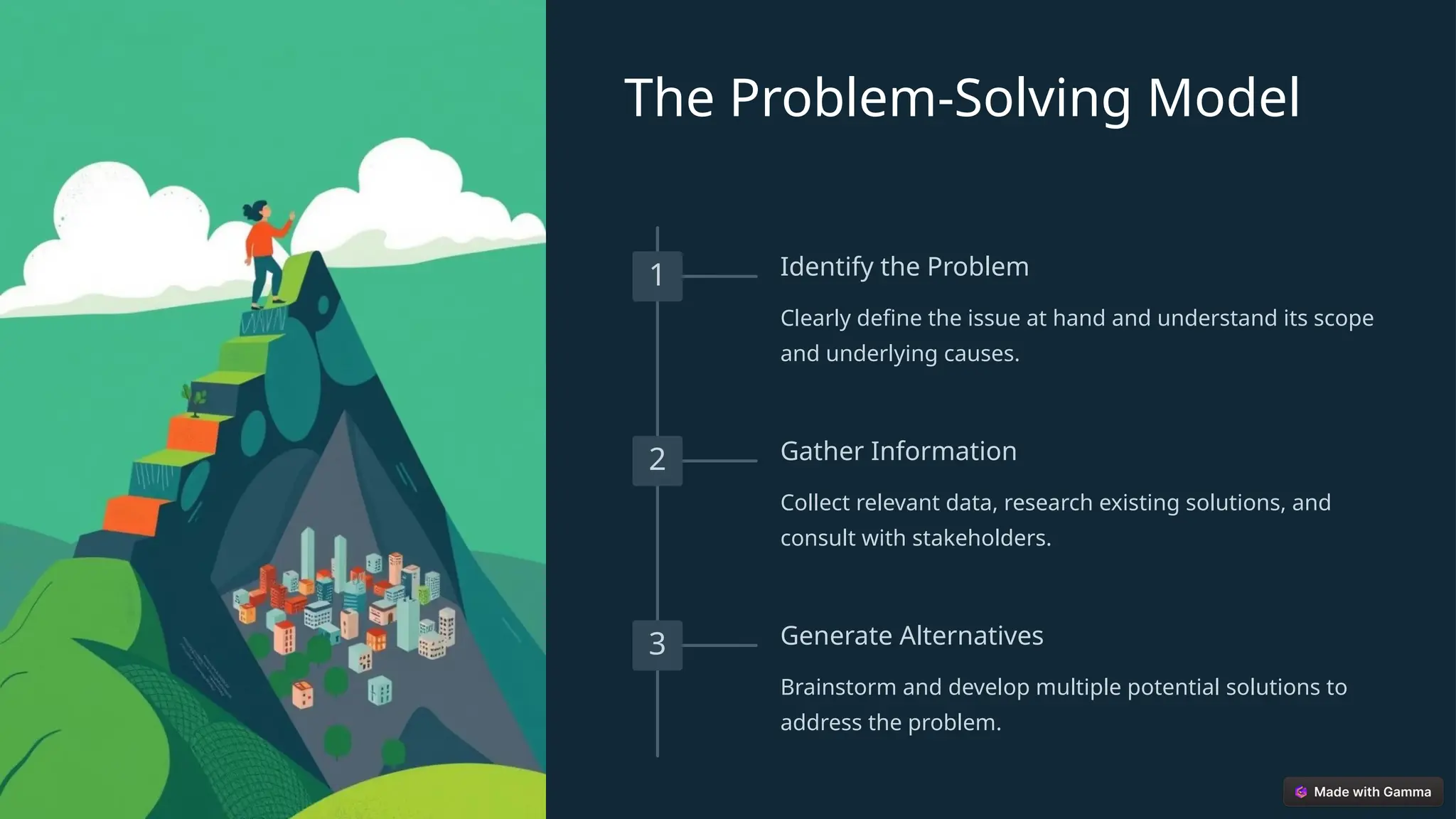 The Problem-Solving Model

1

Identify the Problem

Clearly define the issue at hand and understand its scope and underlying causes.

2

Gather Information

Collect relevant data, research existing solutions, and consult with stakeholders.

3

Generate Alternatives

Brainstorm and develop multiple potential solutions to address the problem.

Made with Gamma